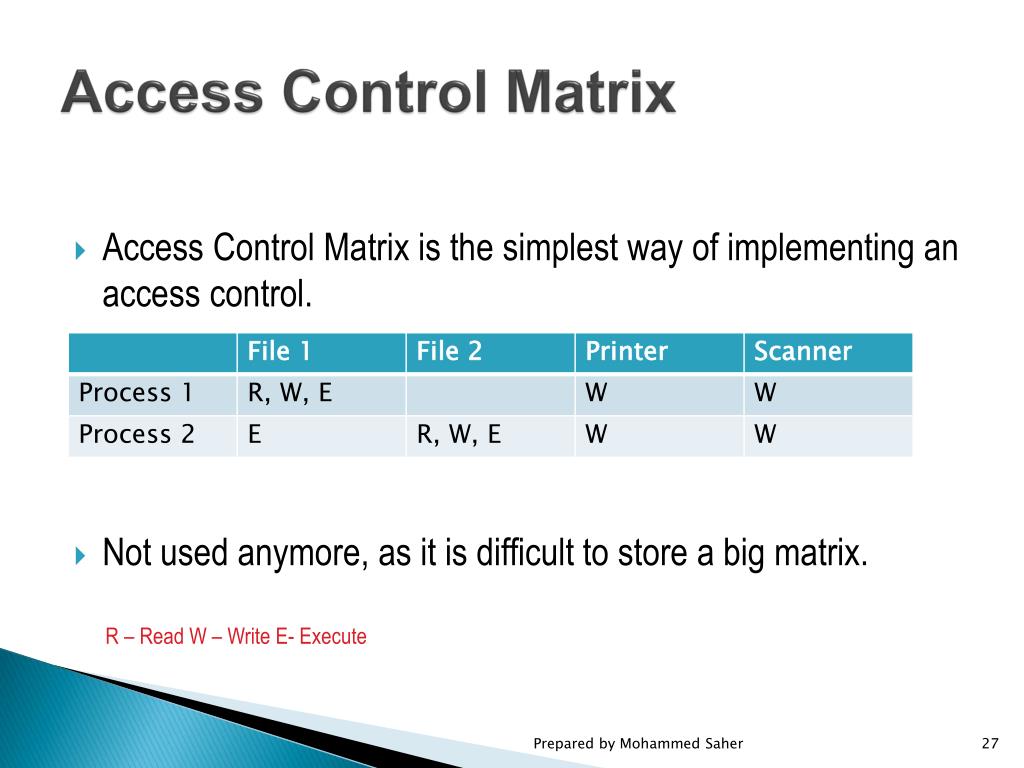 Access Control Matrix

Access Control Matrix is the simplest way of implementing an access control.

| | File 1 | File 2 | Printer | Scanner |
|---|---|---|---|---|
| Process 1 | R, W, E | | W | W |
| Process 2 | E | R, W, E | W | W |

Not used anymore, as it is difficult to store a big matrix.

R – Read W – Write E- Execute

Prepared by Mohammed Saher

27